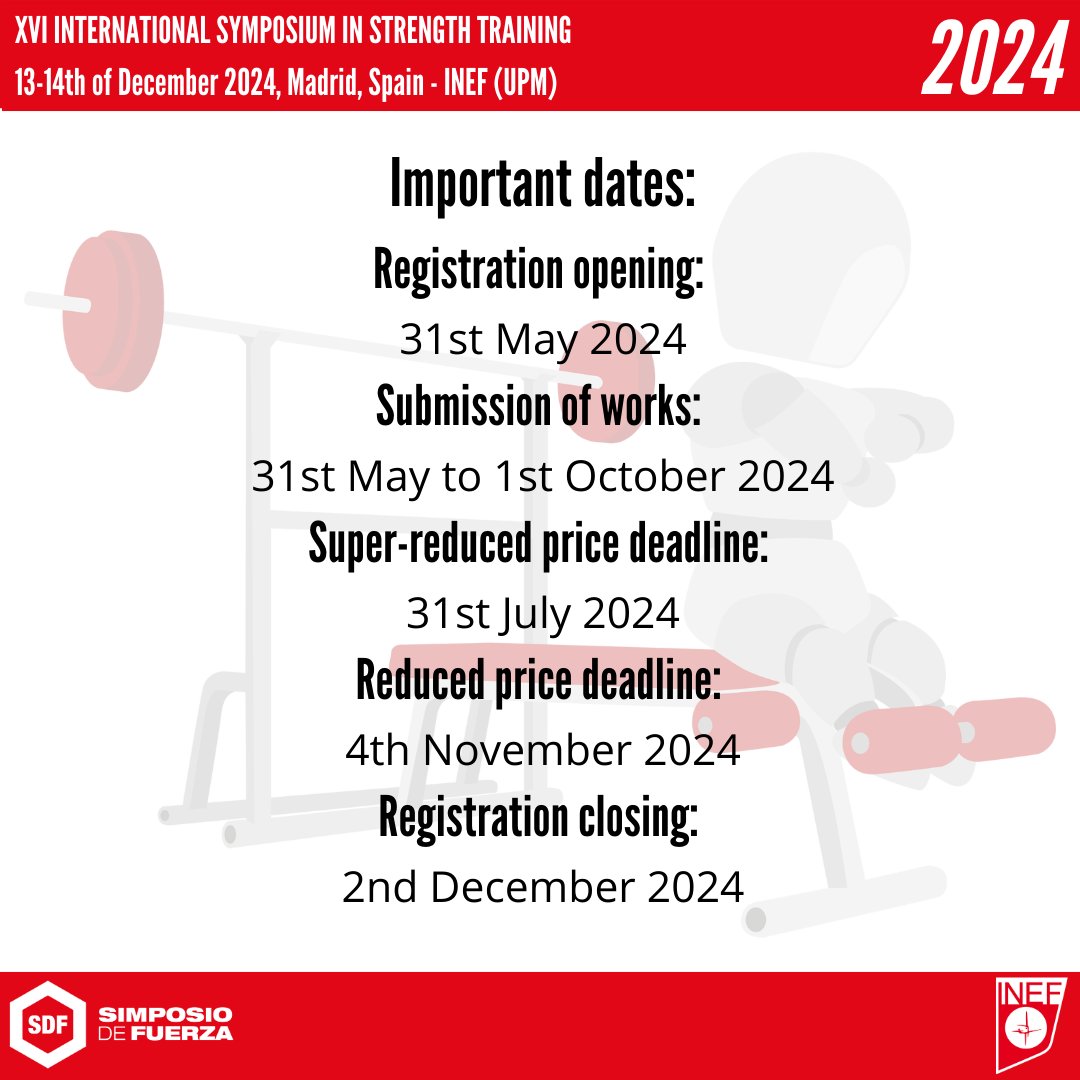 XVI INTERNATIONAL SYMPOSIUM IN STRENGTH TRAINING
13-14th of December 2024, Madrid, Spain - INEF (UPM)

2024

Important dates:

Registration opening:
31st May 2024

Submission of works:
31st May to 1st October 2024

Super-reduced price deadline:
31st July 2024

Reduced price deadline:
4th November 2024

Registration closing:
2nd December 2024

SDF SIMPOSIO DE FUERZA

INEF